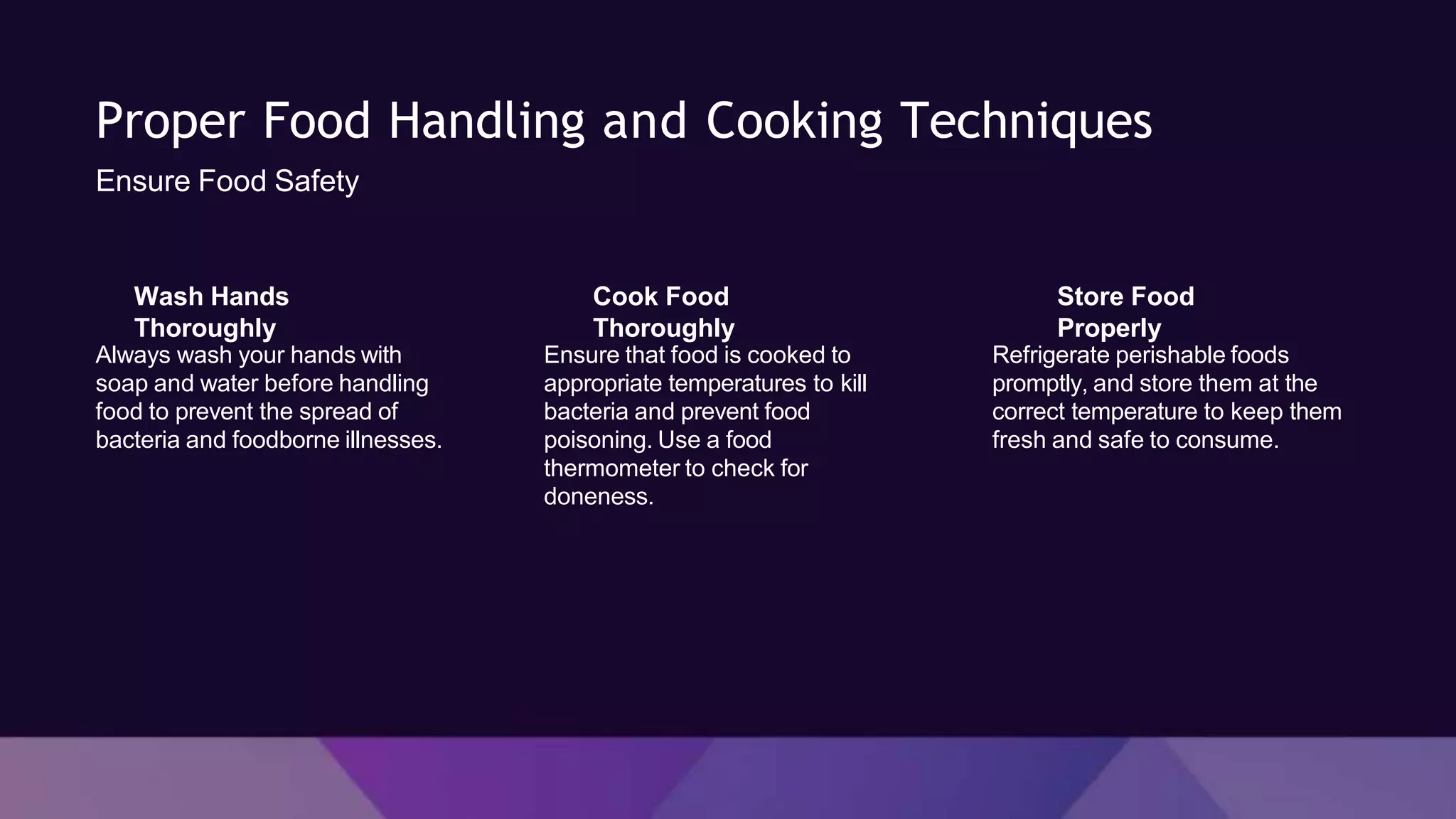 Proper Food Handling and Cooking Techniques

Ensure Food Safety

Wash Hands Thoroughly

Always wash your hands with soap and water before handling food to prevent the spread of bacteria and foodborne illnesses.

Cook Food Thoroughly

Ensure that food is cooked to appropriate temperatures to kill bacteria and prevent food poisoning. Use a food thermometer to check for doneness.

Store Food Properly

Refrigerate perishable foods promptly, and store them at the correct temperature to keep them fresh and safe to consume.